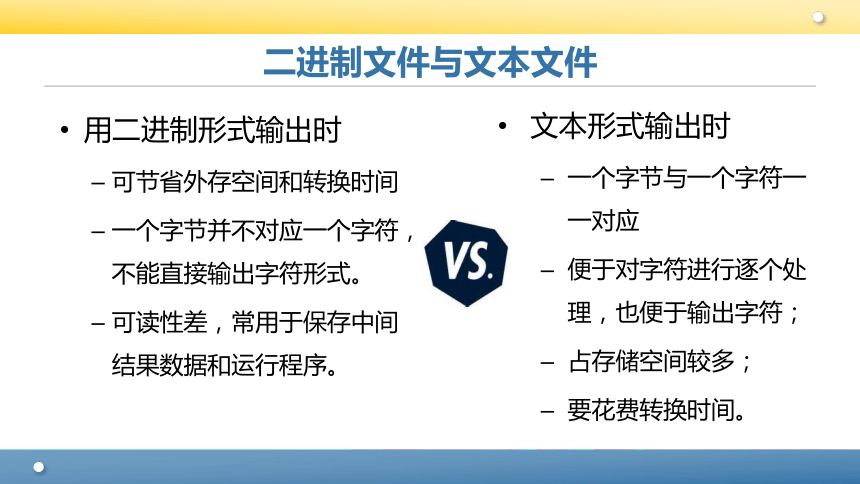 二进制文件与文本文件

• 用二进制形式输出时

– 可节省外存空间和转换时间

– 一个字节并不对应一个字符，不能直接输出字符形式。

– 可读性差，常用于保存中间结果数据和运行程序。

VS.

• 文本形式输出时

– 一个字节与一个字符一一对应

– 便于对字符进行逐个处理，也便于输出字符；

– 占存储空间较多；

– 要花费转换时间。